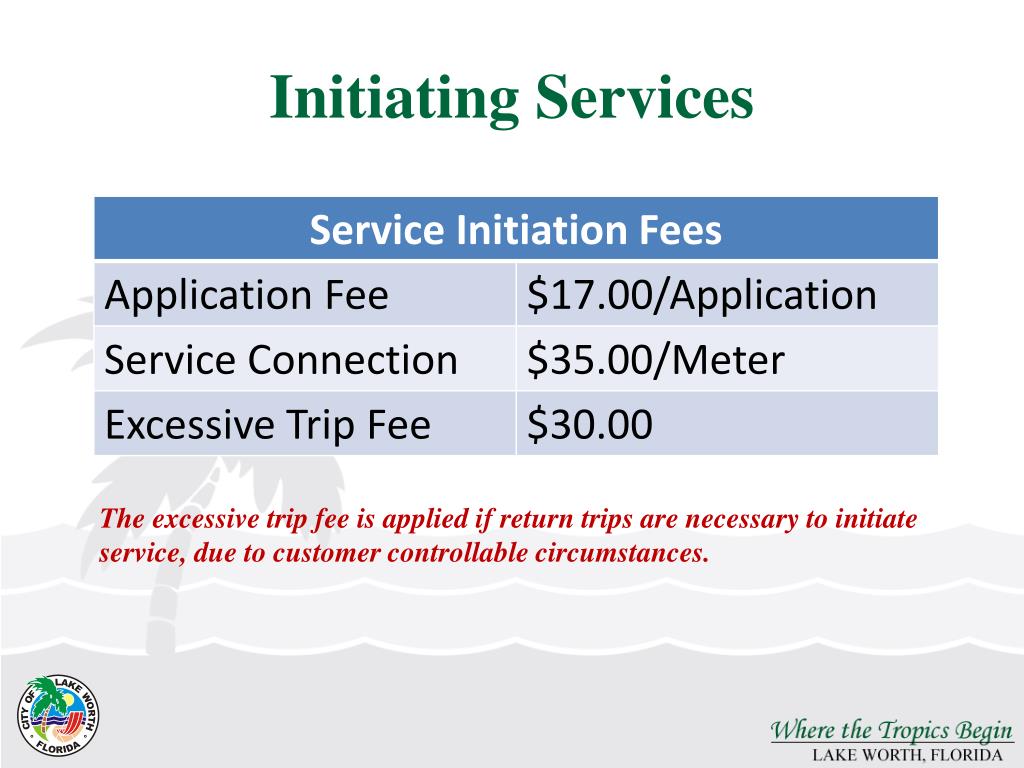 Initiating Services

| Service Initiation Fees | |
|---|---|
| Application Fee | \$17.00/Application |
| Service Connection | \$35.00/Meter |
| Excessive Trip Fee | \$30.00 |

The excessive trip fee is applied if return trips are necessary to initiate service, due to customer controllable circumstances.

CITY OF LAKE WORTH FLORIDA

Where the Tropics Begin
LAKE WORTH, FLORIDA